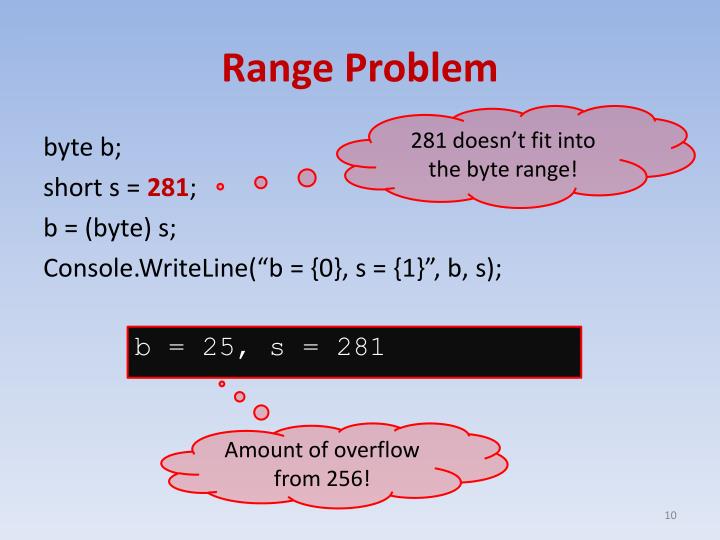 Range Problem

byte b;
short s = 281;
b = (byte) s;
Console.WriteLine(“b = {0}, s = {1}”, b, s);

281 doesn’t fit into the byte range!

b = 25, s = 281

Amount of overflow from 256!

10